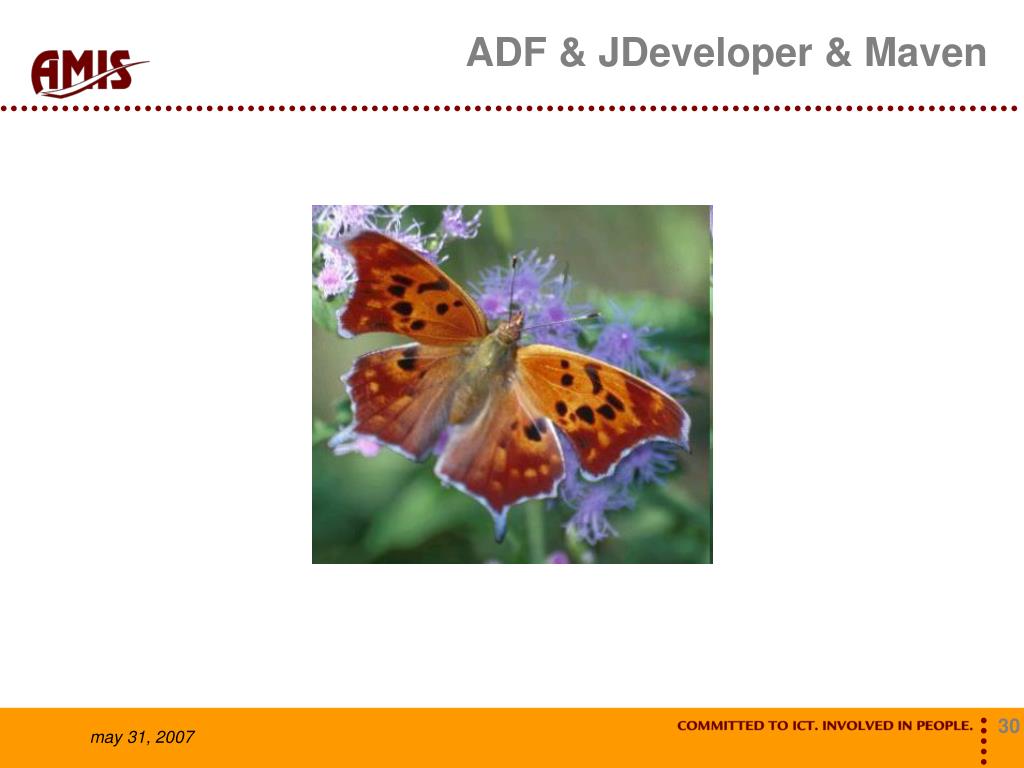 AMIS

ADF & JDeveloper & Maven

may 31, 2007

COMMITTED TO ICT. INVOLVED IN PEOPLE.

30